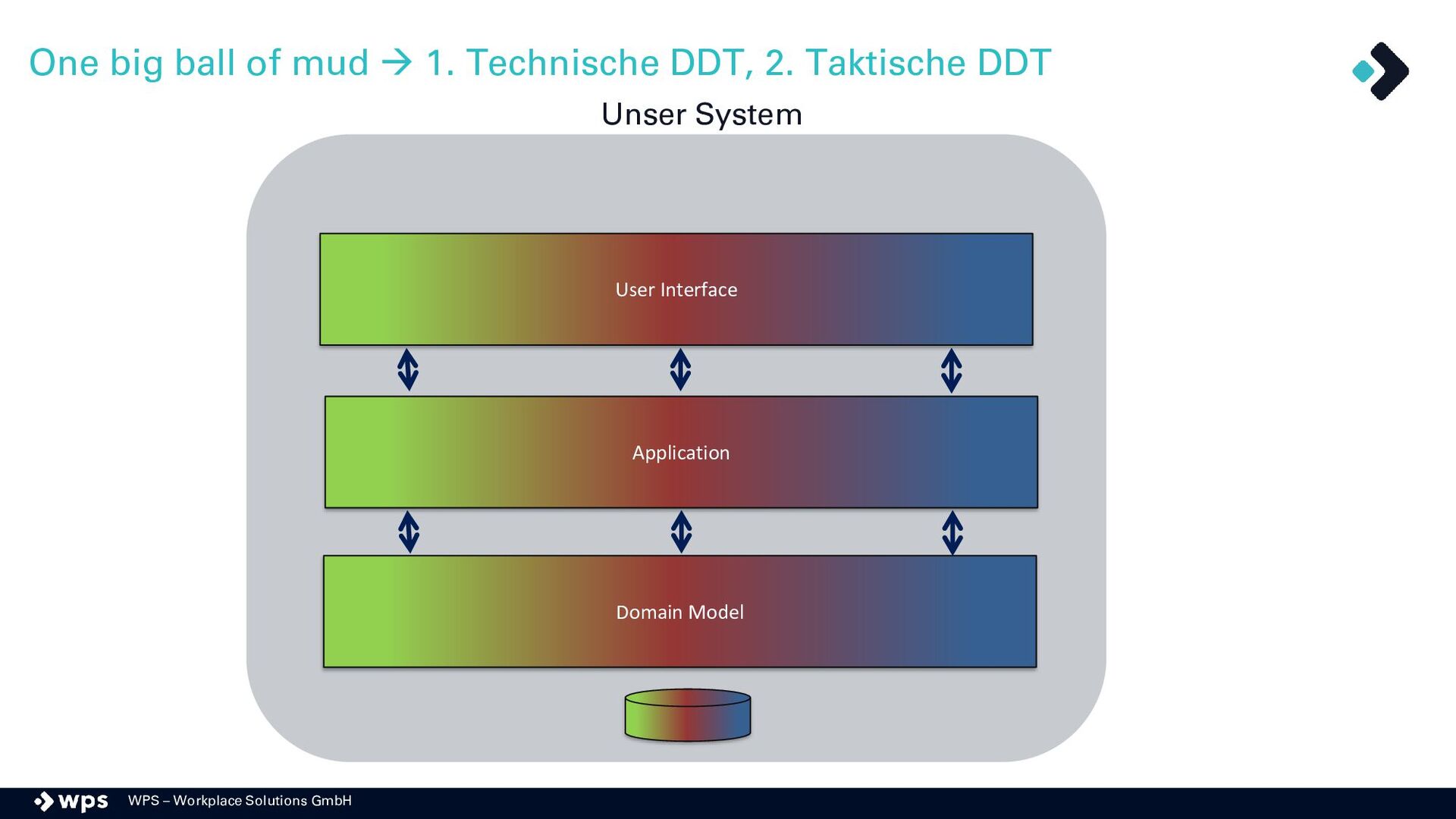 One big ball of mud → 1. Technische DDT, 2. Taktische DDT

Unser System

User Interface

Application

Domain Model

wps WPS – Workplace Solutions GmbH